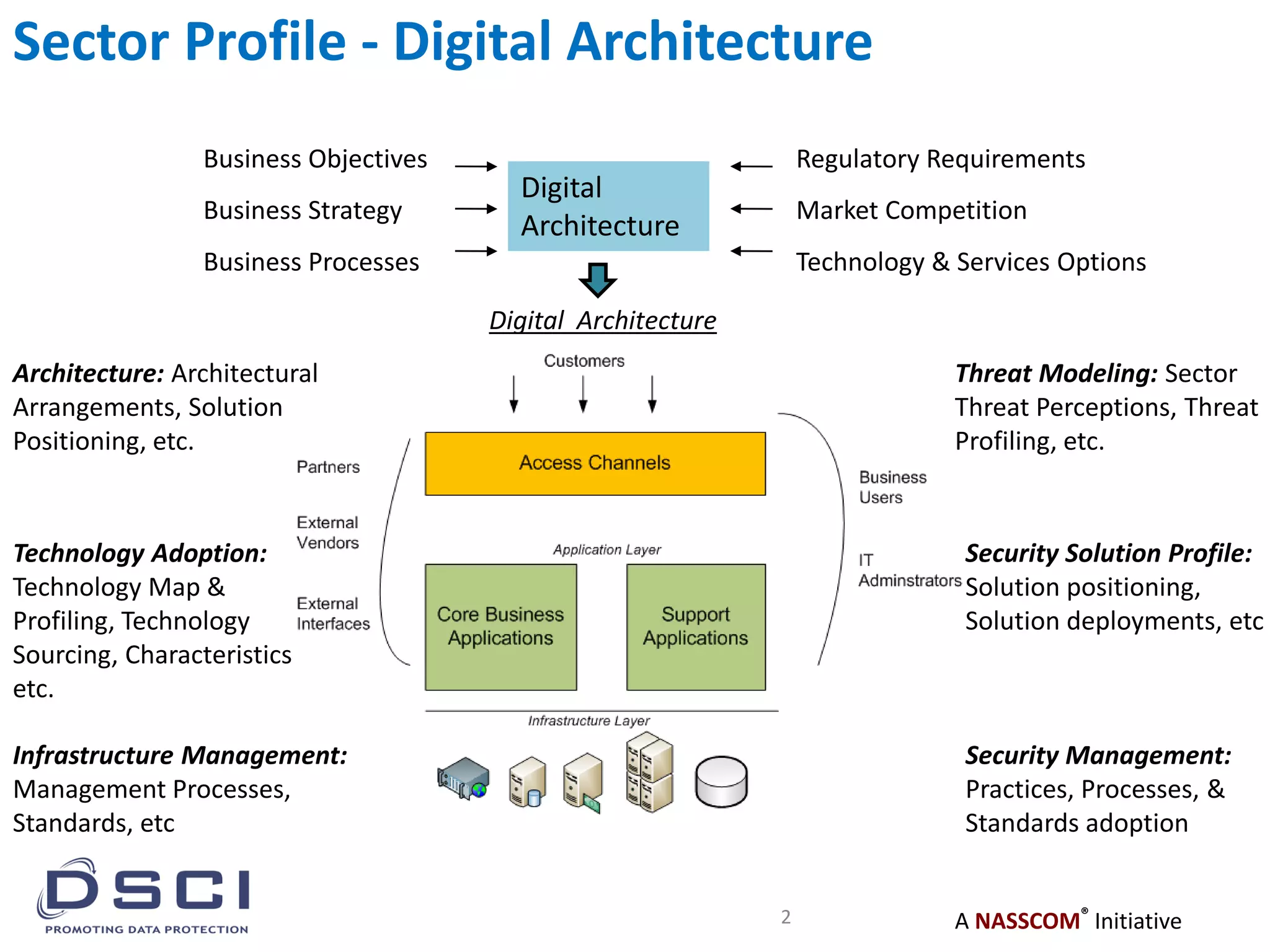 Sector Profile - Digital Architecture

Business Objectives

Business Strategy

Business Processes

Digital Architecture

Regulatory Requirements

Market Competition

Technology & Services Options

Digital Architecture

Architecture: Architectural Arrangements, Solution Positioning, etc.

Technology Adoption: Technology Map & Profiling, Technology Sourcing, Characteristics etc.

Infrastructure Management: Management Processes, Standards, etc

Customers

Partners

External Vendors

External Interfaces

Access Channels

Application Layer

Core Business Applications

Support Applications

Infrastructure Layer

Business Users

IT Adminstrators

Threat Modeling: Sector Threat Perceptions, Threat Profiling, etc.

Security Solution Profile: Solution positioning, Solution deployments, etc

Security Management: Practices, Processes, & Standards adoption

DSCI
PROMOTING DATA PROTECTION

2

A NASSCOM® Initiative